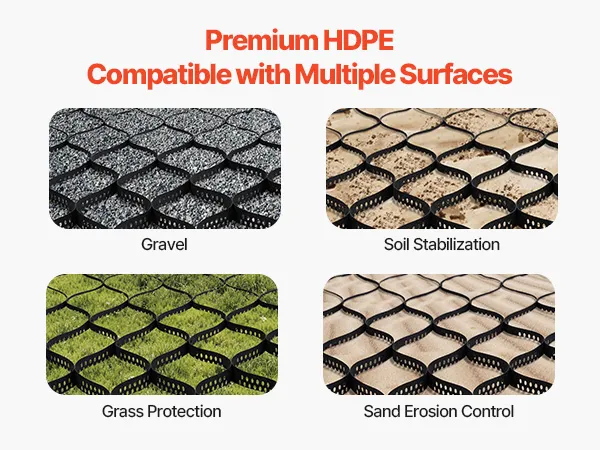 Premium HDPE
Compatible with Multiple Surfaces

Gravel

Soil Stabilization

Grass Protection

Sand Erosion Control